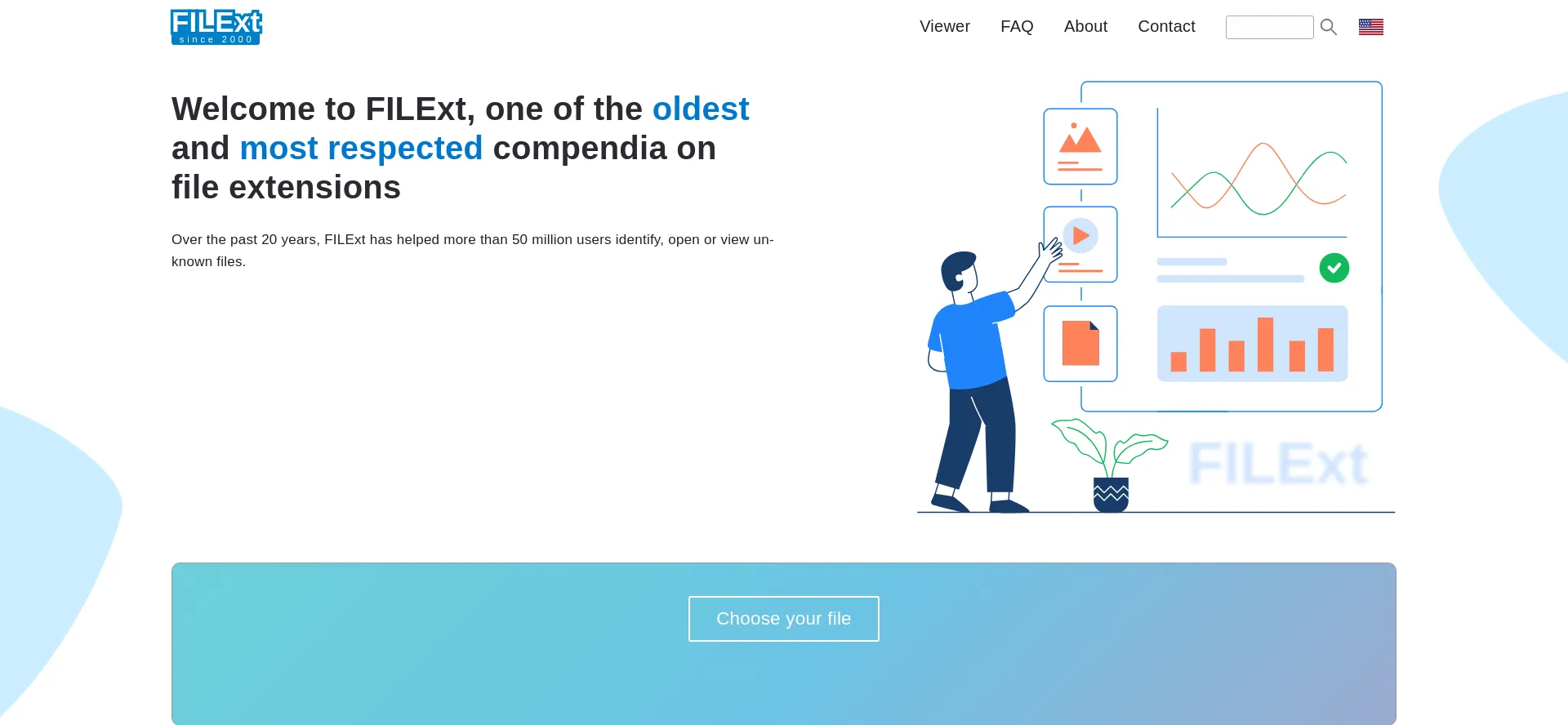 FILExt
since 2000

Viewer FAQ About Contact

Welcome to FILExt, one of the oldest and most respected compendia on file extensions

Over the past 20 years, FILExt has helped more than 50 million users identify, open or view unknown files.

FILExt

Choose your file